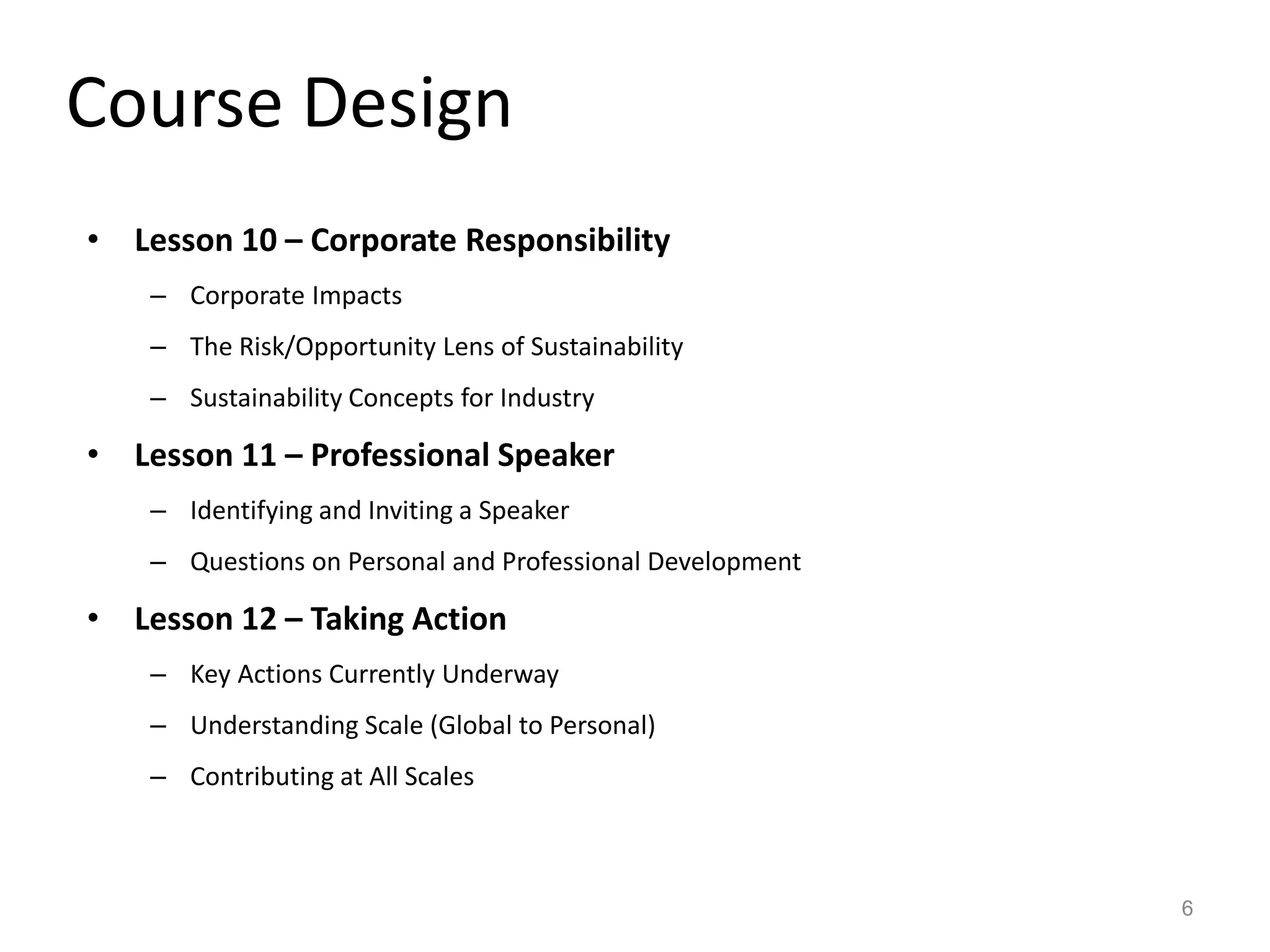 Course Design

• Lesson 10 – Corporate Responsibility
  – Corporate Impacts
  – The Risk/Opportunity Lens of Sustainability
  – Sustainability Concepts for Industry
• Lesson 11 – Professional Speaker
  – Identifying and Inviting a Speaker
  – Questions on Personal and Professional Development
• Lesson 12 – Taking Action
  – Key Actions Currently Underway
  – Understanding Scale (Global to Personal)
  – Contributing at All Scales

6